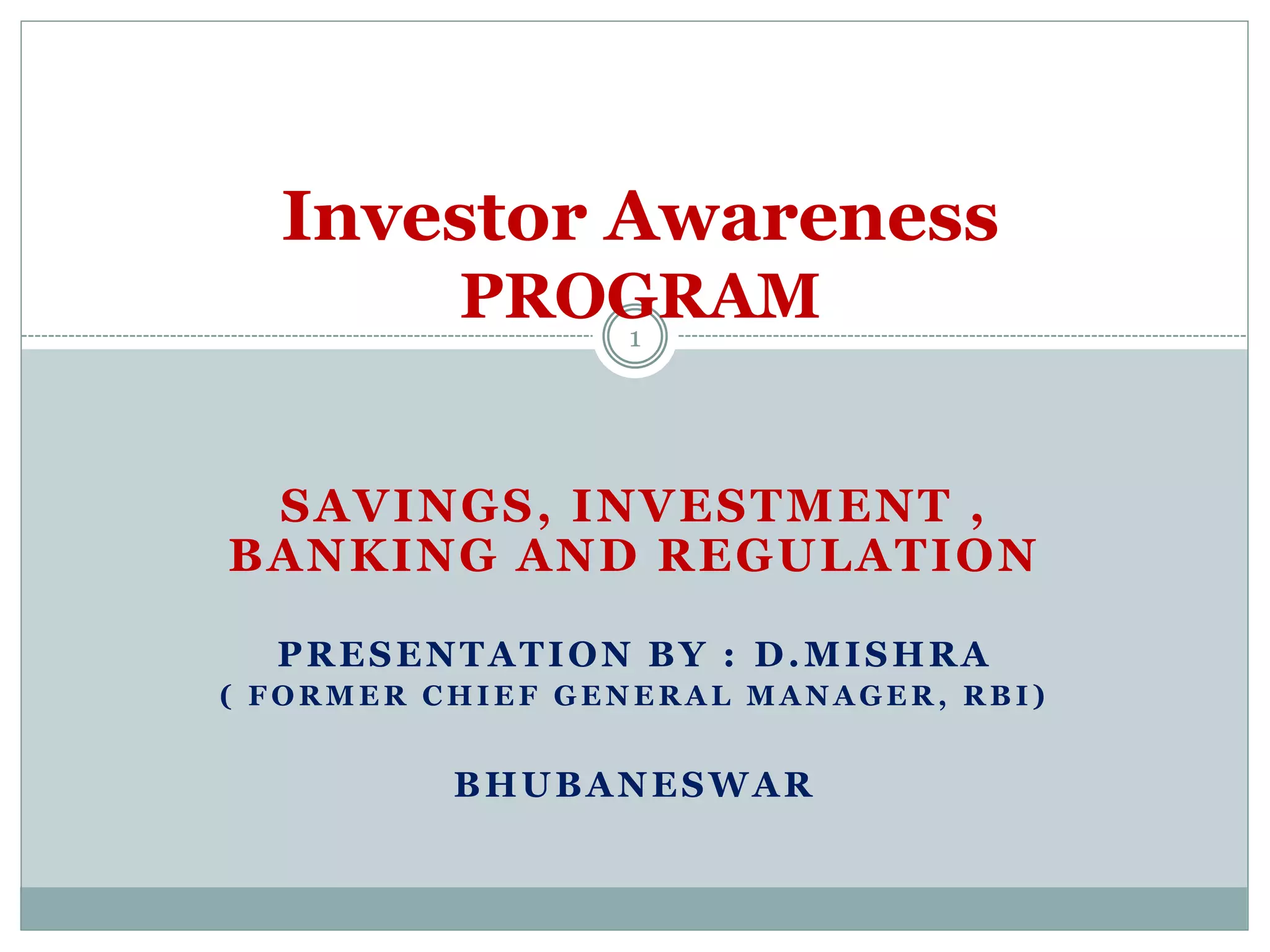 Investor Awareness PROGRAM

1

SAVINGS, INVESTMENT , BANKING AND REGULATION

PRESENTATION BY : D.MISHRA
( FORMER CHIEF GENERAL MANAGER, RBI)

BHUBANESWAR